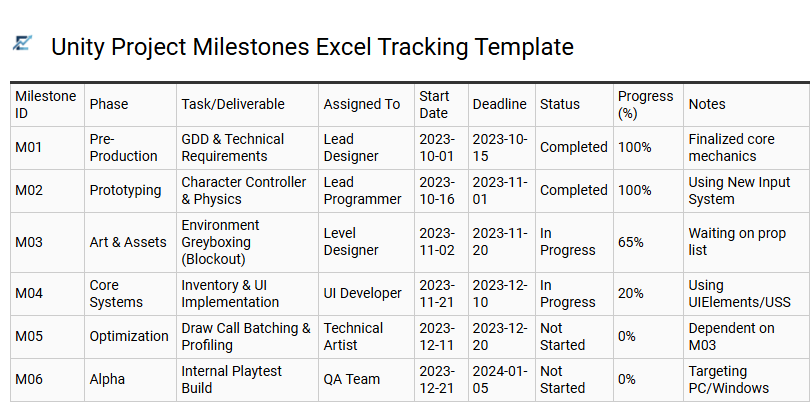 Unity Project Milestones Excel Tracking Template

| Milestone ID | Phase | Task/Deliverable | Assigned To | Start Date | Deadline | Status | Progress (%) | Notes |
|---|---|---|---|---|---|---|---|---|
| M01 | Pre-Production | GDD & Technical Requirements | Lead Designer | 2023-10-01 | 2023-10-15 | Completed | 100% | Finalized core mechanics |
| M02 | Prototyping | Character Controller & Physics | Lead Programmer | 2023-10-16 | 2023-11-01 | Completed | 100% | Using New Input System |
| M03 | Art & Assets | Environment Greyboxing (Blockout) | Level Designer | 2023-11-02 | 2023-11-20 | In Progress | 65% | Waiting on prop list |
| M04 | Core Systems | Inventory & UI Implementation | UI Developer | 2023-11-21 | 2023-12-10 | In Progress | 20% | Using UIElements/USS |
| M05 | Optimization | Draw Call Batching & Profiling | Technical Artist | 2023-12-11 | 2023-12-20 | Not Started | 0% | Dependent on M03 |
| M06 | Alpha | Internal Playtest Build | QA Team | 2023-12-21 | 2024-01-05 | Not Started | 0% | Targeting PC/Windows |